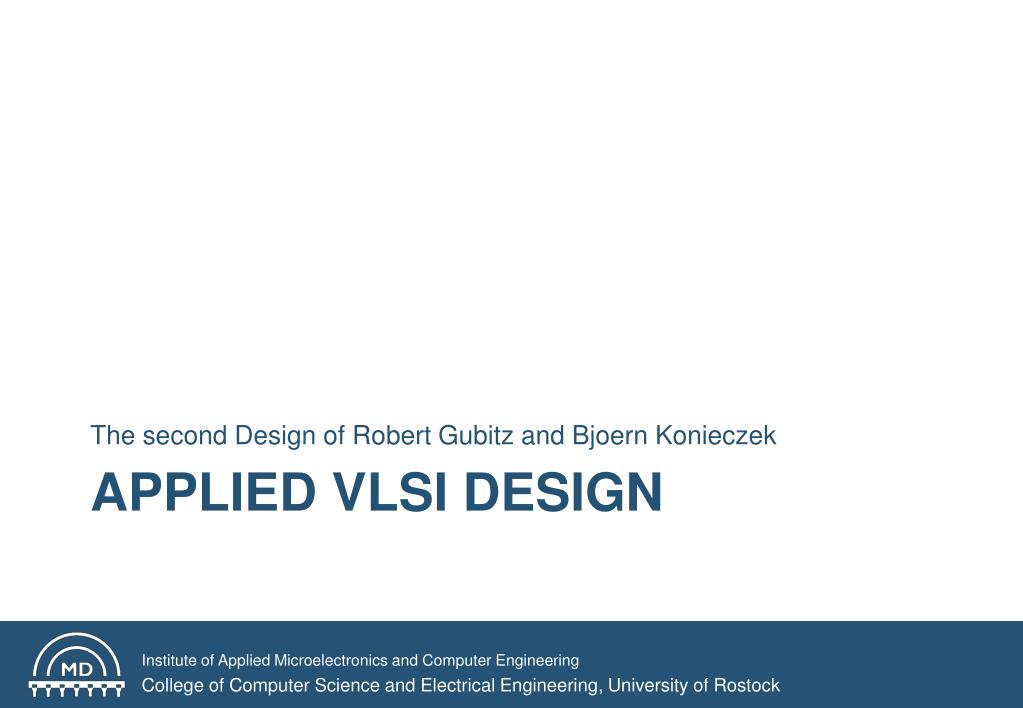 The second Design of Robert Gubitz and Bjoern Konieczek

APPLIED VLSI DESIGN

MD

Institute of Applied Microelectronics and Computer Engineering
College of Computer Science and Electrical Engineering, University of Rostock